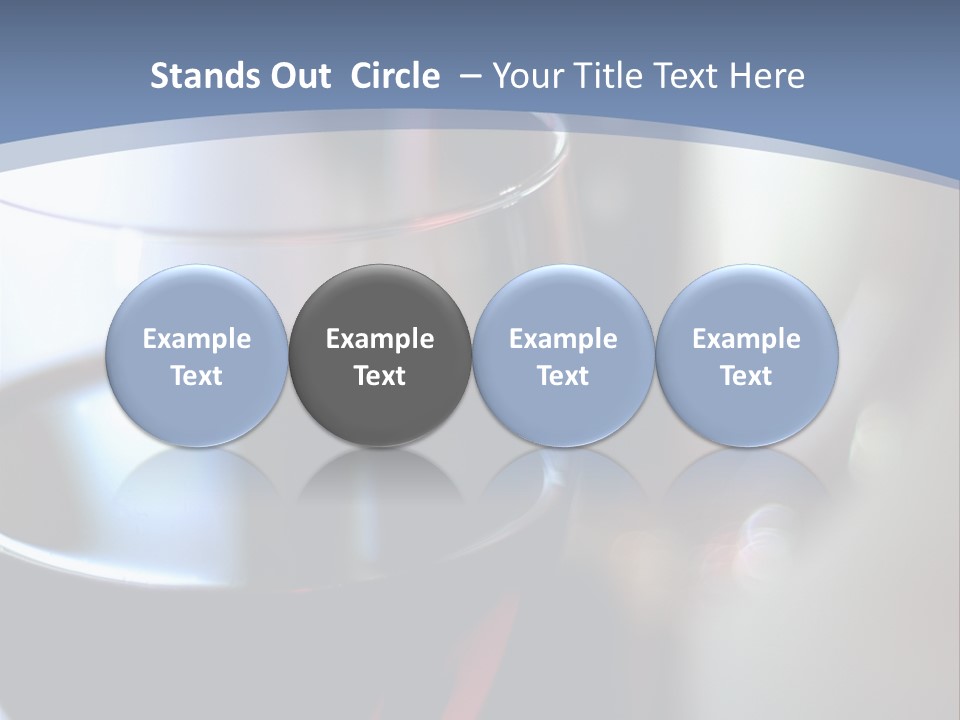 Stands Out  Circle  – Your Title Text Here

Example Text

Example Text

Example Text

Example Text